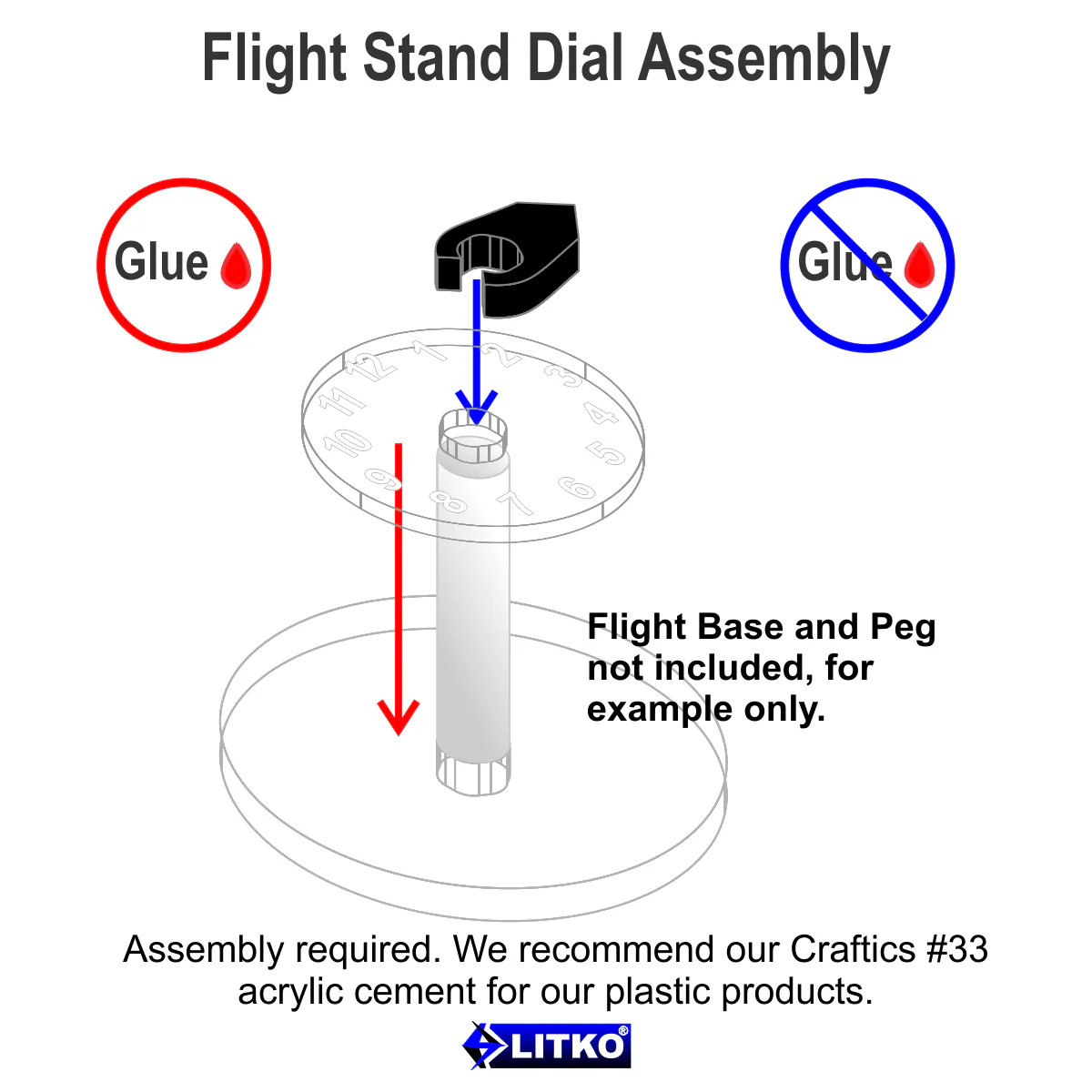 Flight Stand Dial Assembly

Glue

Glue

12 1 2 3 4 5 6 7 8 9 10 11

Flight Base and Peg not included, for example only.

Assembly required. We recommend our Craftics #33 acrylic cement for our plastic products.

LITKO®